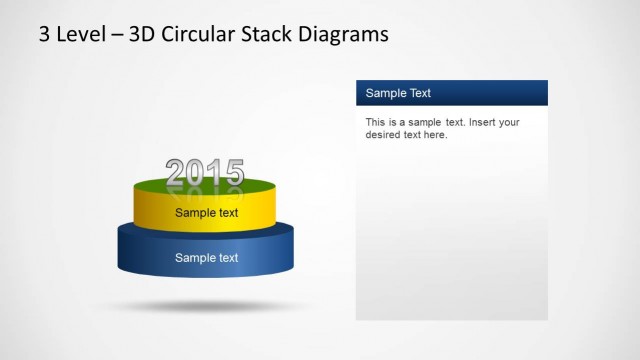 3 Level – 3D Circular Stack Diagrams

2015

Sample text

Sample text

Sample Text

This is a sample text. Insert your desired text here.